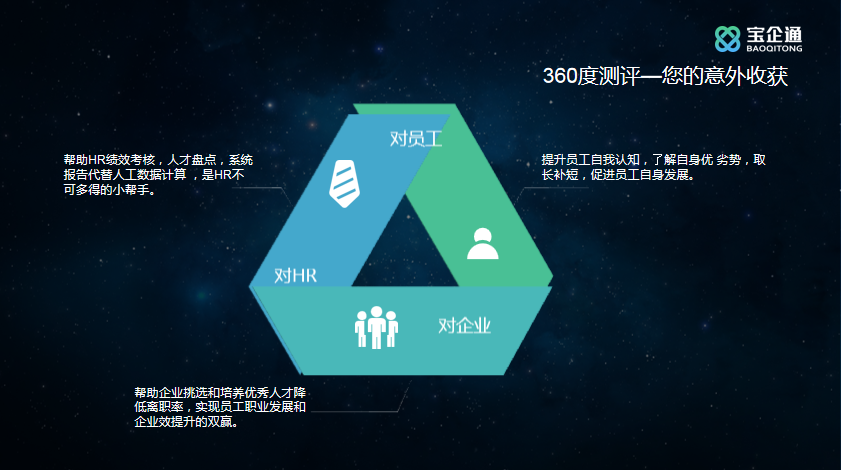 宝企通
BAOQITONG

360度测评—您的意外收获

帮助HR绩效考核，人才盘点，系统报告代替人工数据计算，是HR不可多得的小帮手。

对员工

提升员工自我认知，了解自身优 劣势，取长补短，促进员工自身发展。

对HR

对企业

帮助企业挑选和培养优秀人才降低离职率，实现员工职业发展和企业效提升的双赢。